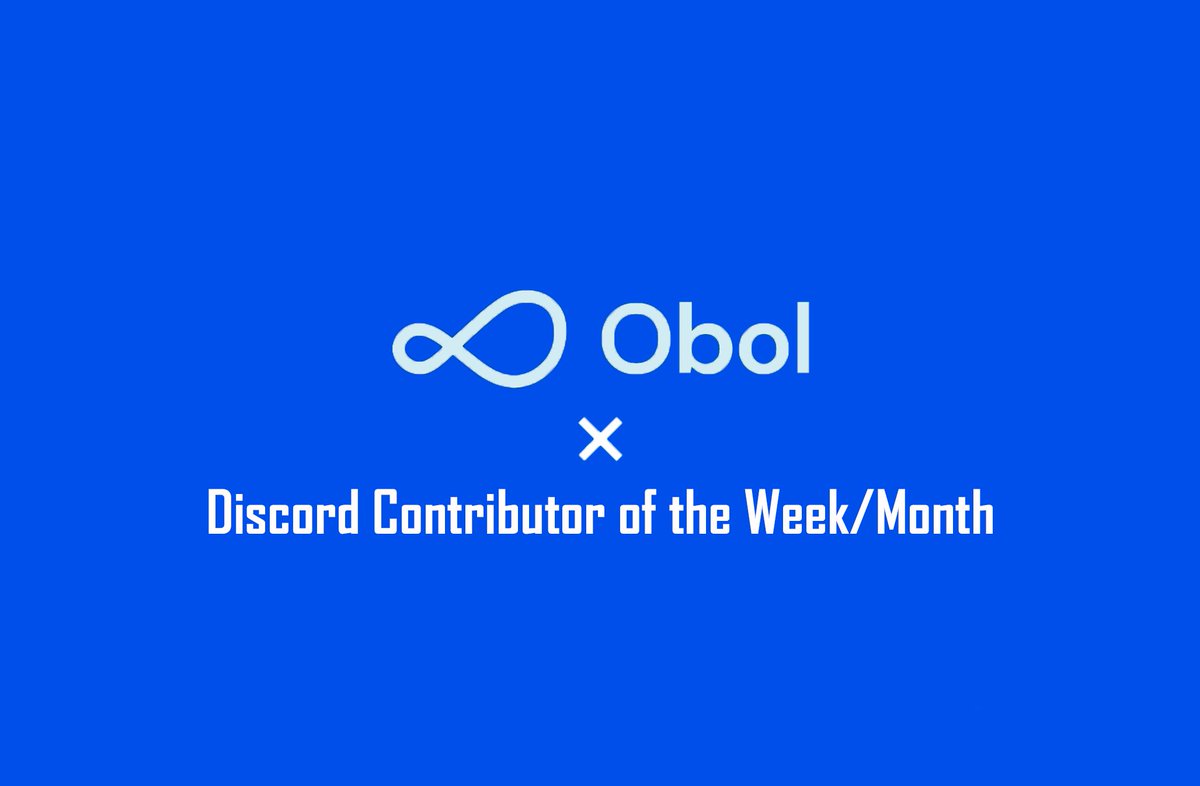 Obol
×
Discord Contributor of the Week/Month